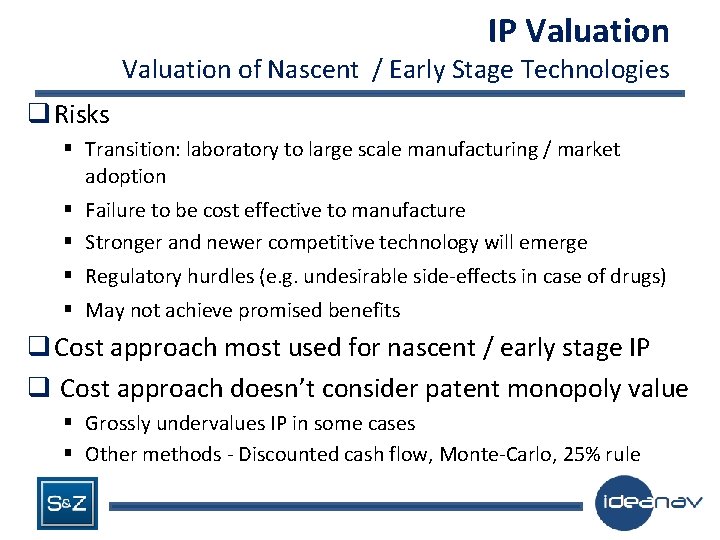 IP Valuation
Valuation of Nascent / Early Stage Technologies

❑ Risks
▪ Transition: laboratory to large scale manufacturing / market adoption
▪ Failure to be cost effective to manufacture
▪ Stronger and newer competitive technology will emerge
▪ Regulatory hurdles (e.g. undesirable side-effects in case of drugs)
▪ May not achieve promised benefits

❑ Cost approach most used for nascent / early stage IP

❑ Cost approach doesn't consider patent monopoly value
▪ Grossly undervalues IP in some cases
▪ Other methods - Discounted cash flow, Monte-Carlo, 25% rule

S&Z

ideanav